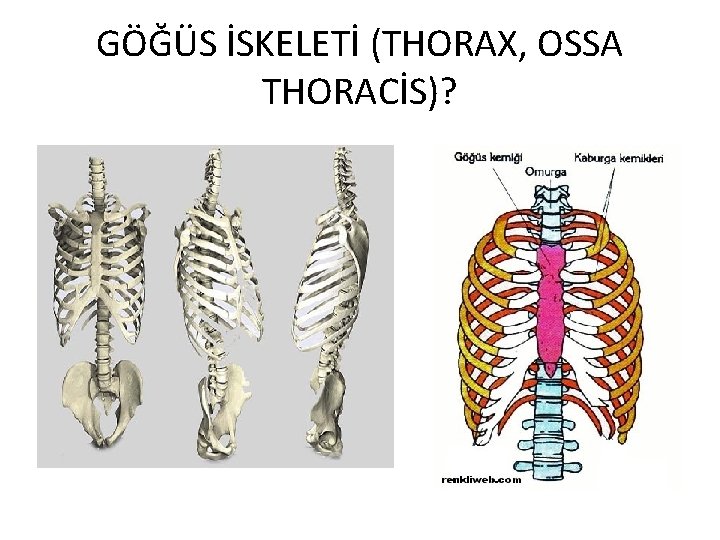 GÖĞÜS İSKELETİ (THORAX, OSSA THORACİS)?

Göğüs kemiği
Omurga
Kaburga kemikleri

renkliweb.com